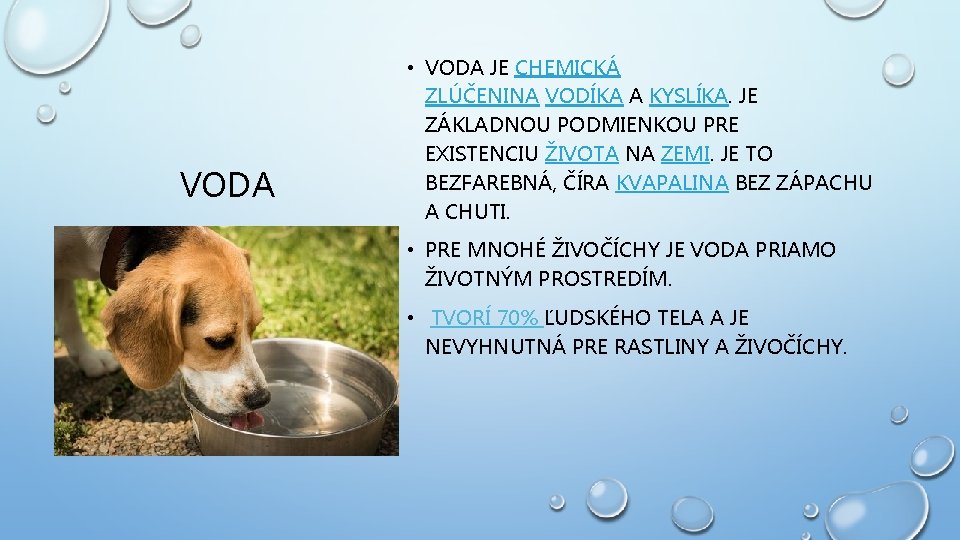 VODA

• VODA JE CHEMICKÁ ZLÚČENINA VODÍKA A KYSLÍKA. JE ZÁKLADNOU PODMIENKOU PRE EXISTENCIU ŽIVOTA NA ZEMI. JE TO BEZFAREBNÁ, ČÍRA KVAPALINA BEZ ZÁPACHU A CHUTI.

• PRE MNOHÉ ŽIVOČÍCHY JE VODA PRIAMO ŽIVOTNÝM PROSTREDÍM.

• TVORÍ 70% ĽUDSKÉHO TELA A JE NEVYHNUTNÁ PRE RASTLINY A ŽIVOČÍCHY.